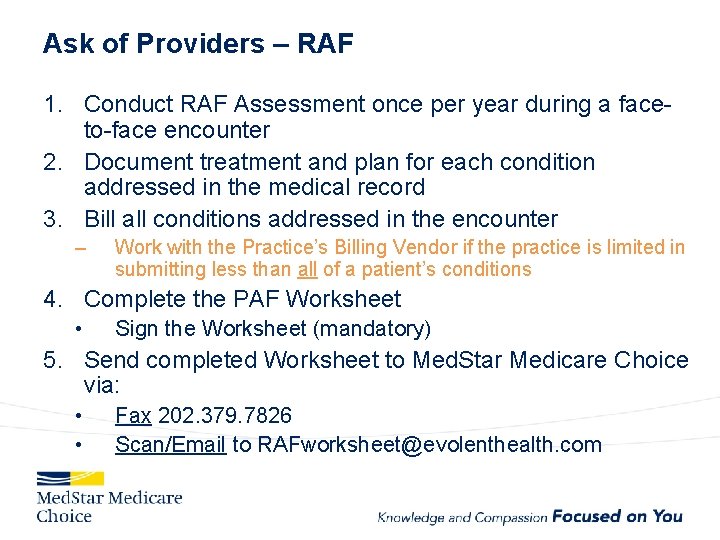 Ask of Providers – RAF

1. Conduct RAF Assessment once per year during a face-to-face encounter
2. Document treatment and plan for each condition addressed in the medical record
3. Bill all conditions addressed in the encounter
– Work with the Practice's Billing Vendor if the practice is limited in submitting less than all of a patient's conditions
4. Complete the PAF Worksheet
• Sign the Worksheet (mandatory)
5. Send completed Worksheet to MedStar Medicare Choice via:
• Fax 202.379.7826
• Scan/Email to RAFworksheet@evolenthealth.com

MedStar Medicare Choice

Knowledge and Compassion Focused on You